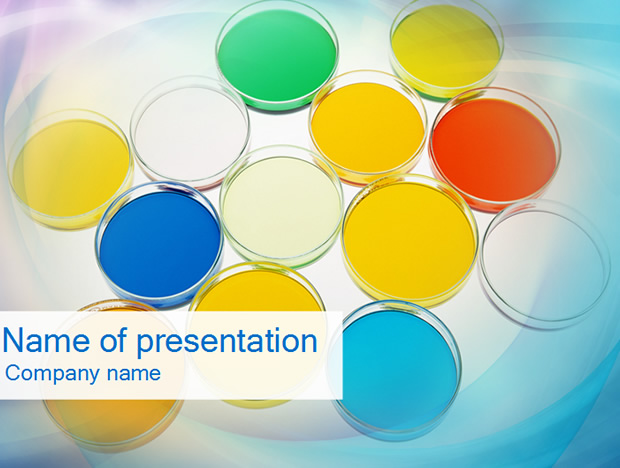 Name of presentation
Company name